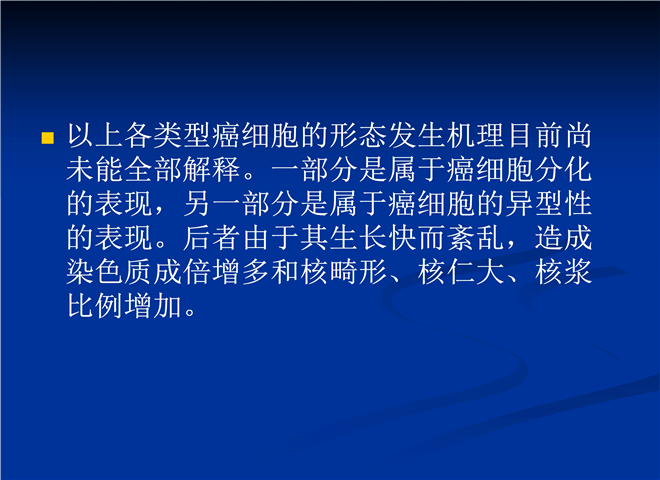 以上各类型癌细胞的形态发生机理目前尚未能全部解释。一部分是属于癌细胞分化的表现，另一部分是属于癌细胞的异型性的表现。后者由于其生长快而紊乱，造成染色质成倍增多和核畸形、核仁大、核浆比例增加。